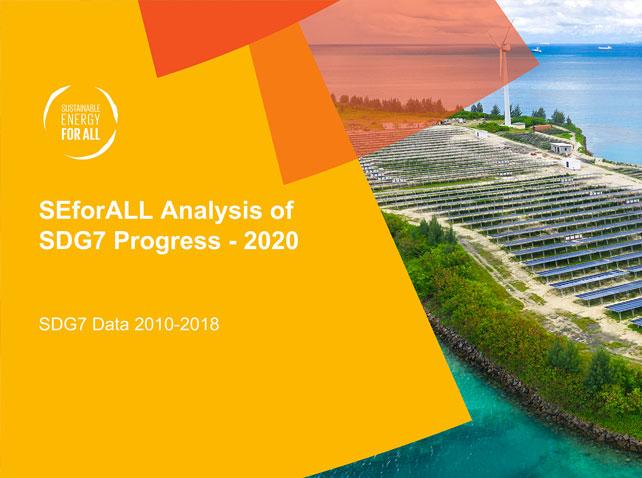 SUSTAINABLE ENERGY FOR ALL

SEforALL Analysis of SDG7 Progress - 2020

SDG7 Data 2010-2018